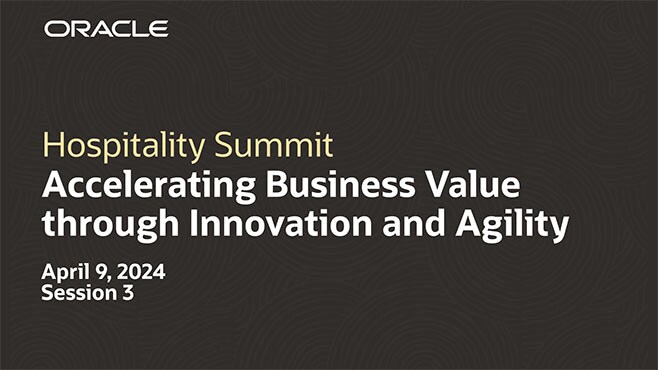 ORACLE

Hospitality Summit
Accelerating Business Value through Innovation and Agility

April 9, 2024
Session 3